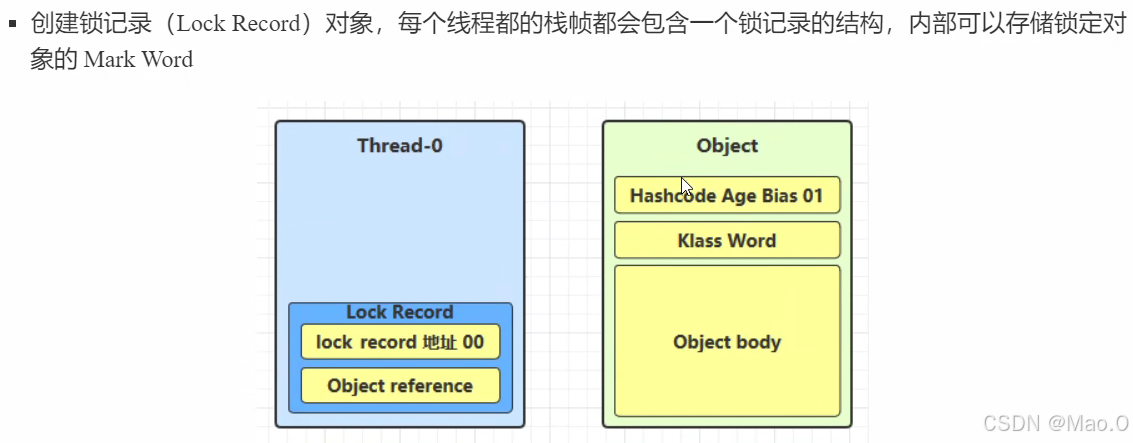 ▪ 创建锁记录（Lock Record）对象，每个线程都的栈帧都会包含一个锁记录的结构，内部可以存储锁定对象的 Mark Word

Thread-0

Lock Record

lock record 地址 00

Object reference

Object

Hashcode Age Bias 01

Klass Word

Object body

CSDN @Mao.O